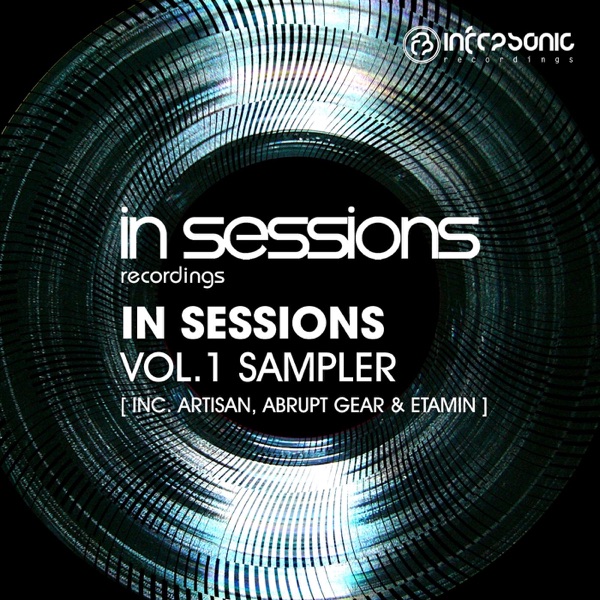 infrasonic
recordings

in sessions
recordings

IN SESSIONS
VOL.1 SAMPLER
[ INC. ARTISAN, ABRUPT GEAR & ETAMIN ]